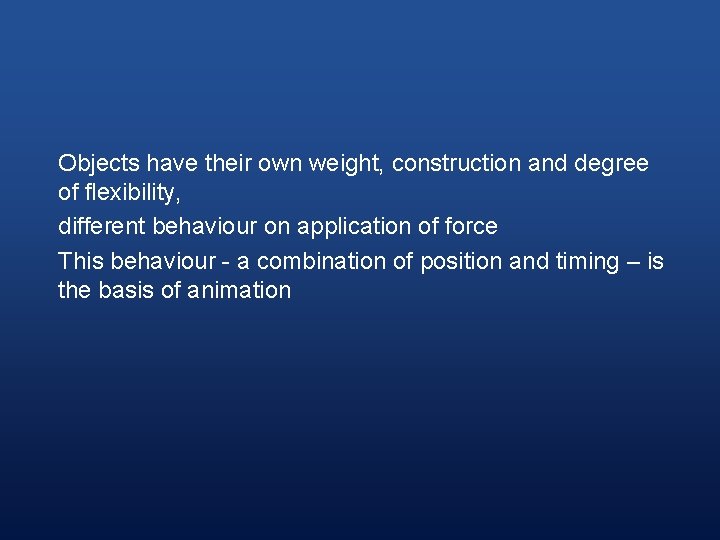 Objects have their own weight, construction and degree of flexibility,

different behaviour on application of force

This behaviour - a combination of position and timing – is the basis of animation